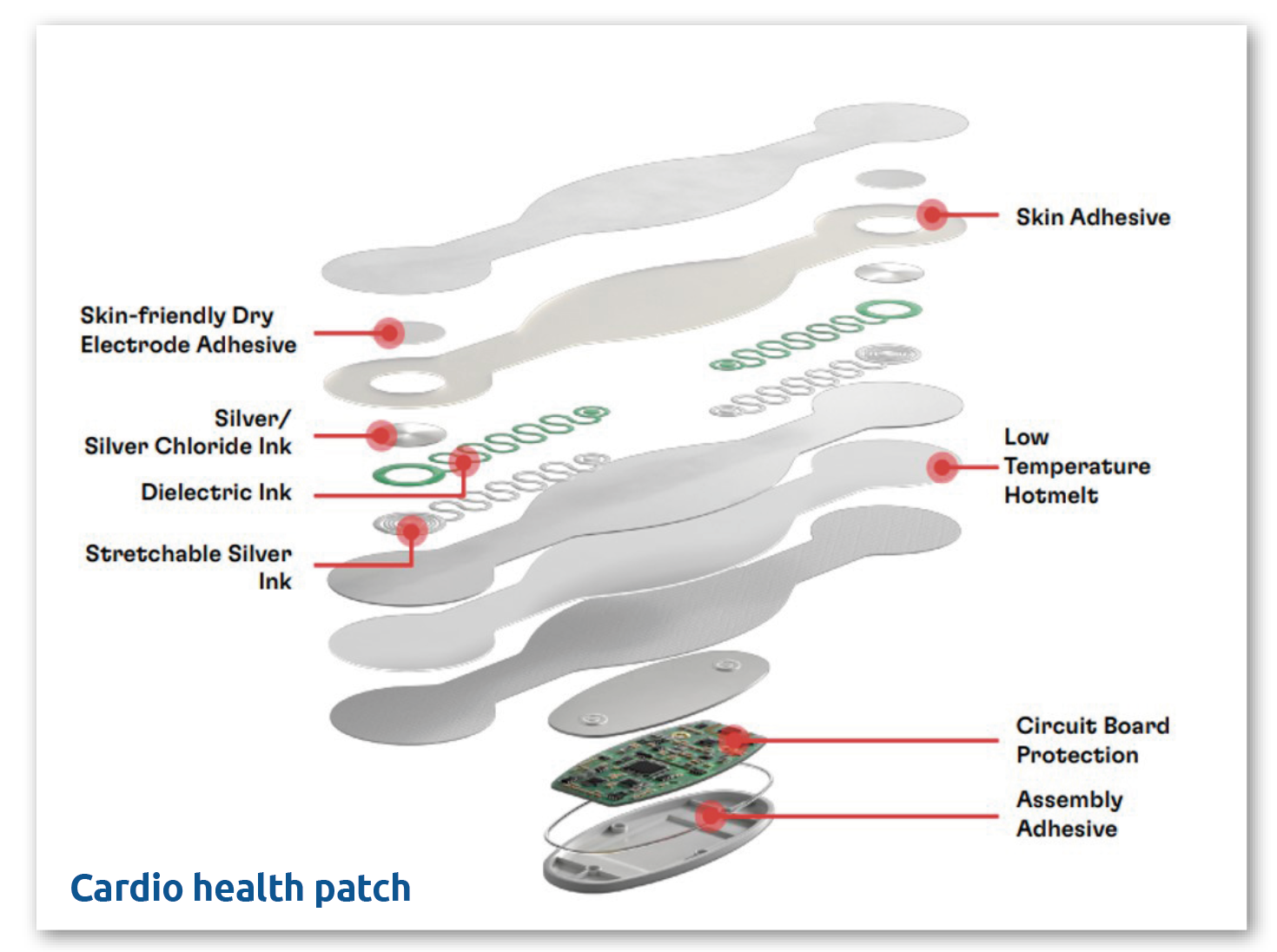 Skin Adhesive

Skin-friendly Dry Electrode Adhesive

Silver/ Silver Chloride Ink

Dielectric Ink

Stretchable Silver Ink

Low Temperature Hotmelt

Circuit Board Protection

Assembly Adhesive

Cardio health patch